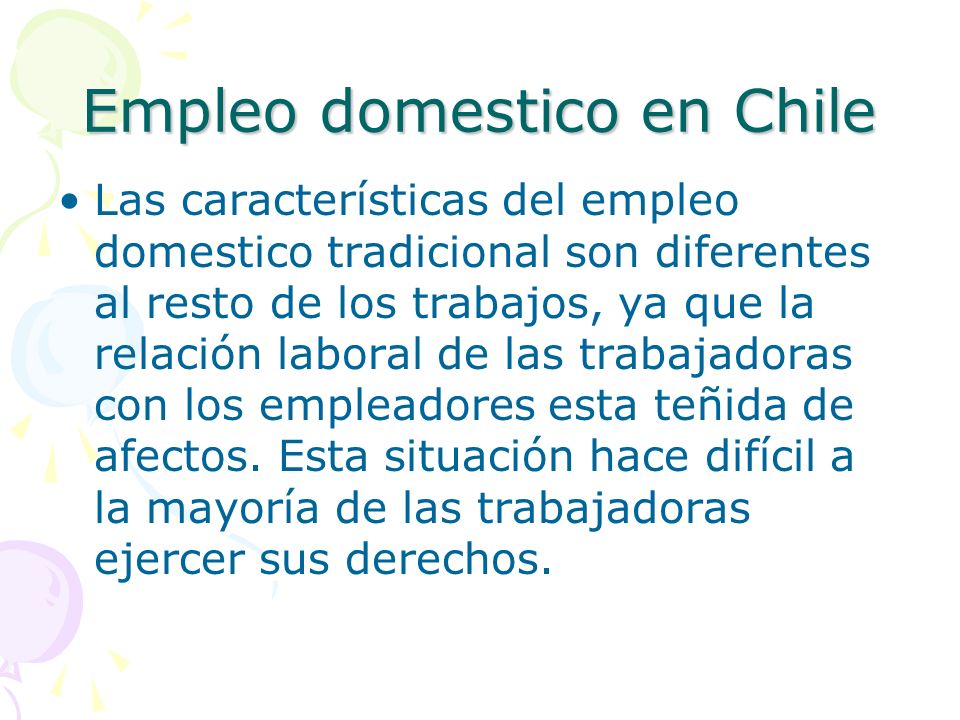 Empleo domestico en Chile

• Las características del empleo domestico tradicional son diferentes al resto de los trabajos, ya que la relación laboral de las trabajadoras con los empleadores esta teñida de afectos. Esta situación hace difícil a la mayoría de las trabajadoras ejercer sus derechos.